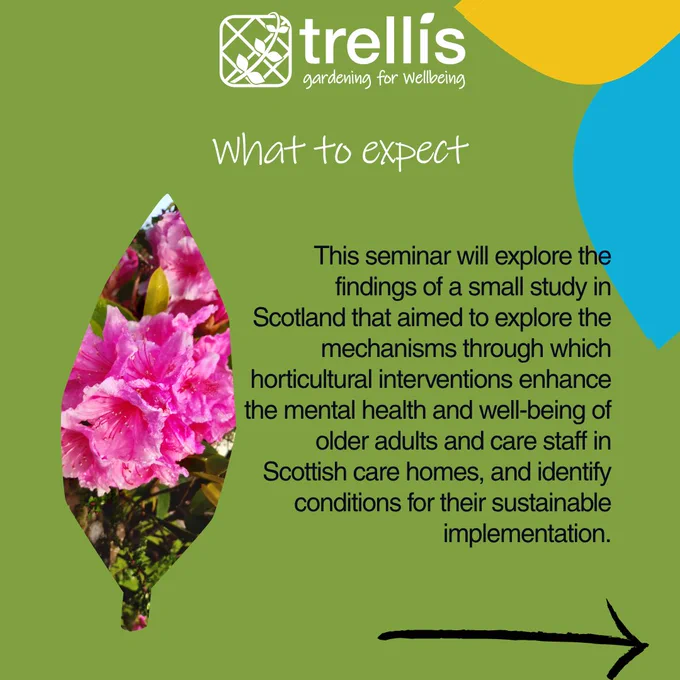 trellis
gardening for Wellbeing

What to expect

This seminar will explore the findings of a small study in Scotland that aimed to explore the mechanisms through which horticultural interventions enhance the mental health and well-being of older adults and care staff in Scottish care homes, and identify conditions for their sustainable implementation.